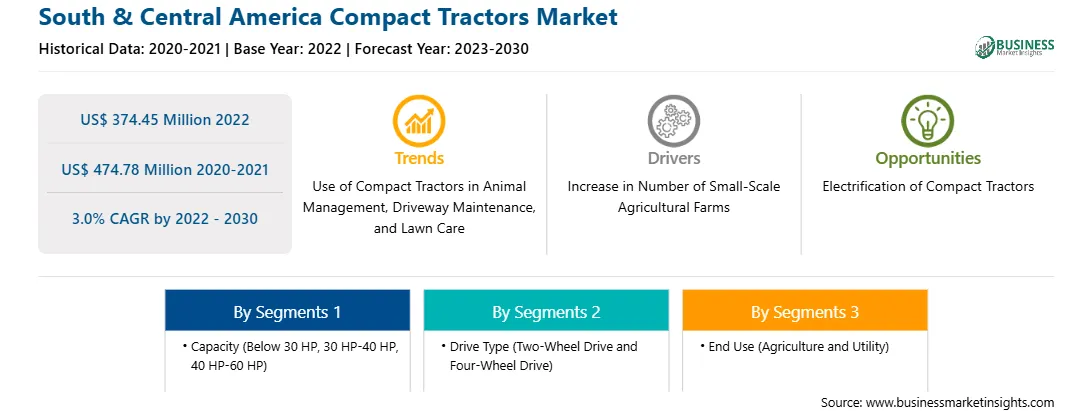 South & Central America Compact Tractors Market

Historical Data: 2020-2021 | Base Year: 2022 | Forecast Year: 2023-2030

BUSINESS
Market Insights

US$ 374.45 Million 2022

US$ 474.78 Million 2020-2021

3.0% CAGR by 2022 - 2030

Trends

Use of Compact Tractors in Animal Management, Driveway Maintenance, and Lawn Care

Drivers

Increase in Number of Small-Scale Agricultural Farms

Opportunities

Electrification of Compact Tractors

By Segments 1

• Capacity (Below 30 HP, 30 HP-40 HP, 40 HP-60 HP)

By Segments 2

• Drive Type (Two-Wheel Drive and Four-Wheel Drive)

By Segments 3

• End Use (Agriculture and Utility)

Source: www.businessmarketinsights.com